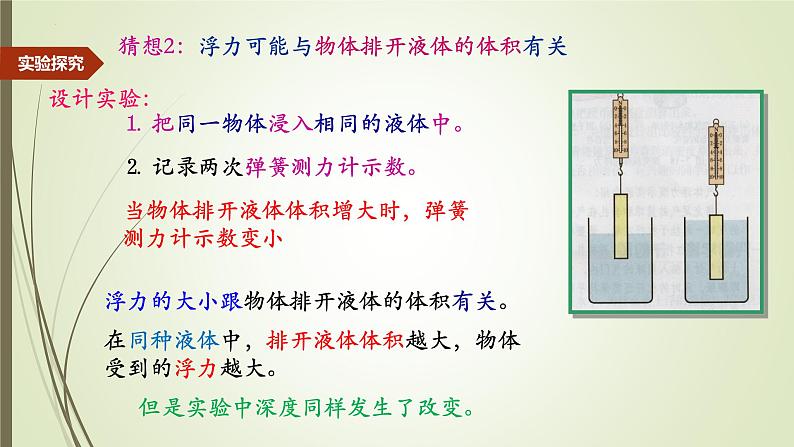 实验探究

猜想2：浮力可能与物体排开液体的体积有关

设计实验：

1. 把同一物体浸入相同的液体中。

2. 记录两次弹簧测力计示数。

当物体排开液体体积增大时，弹簧测力计示数变小

浮力的大小跟物体排开液体的体积有关。

在同种液体中，排开液体体积越大，物体受到的浮力越大。

但是实验中深度同样发生了改变。